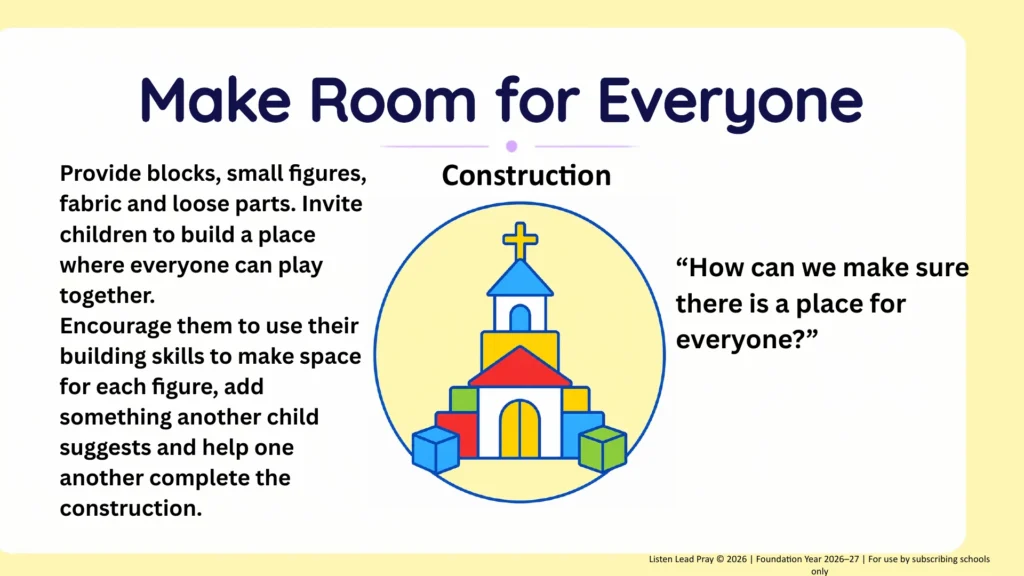 Make Room for Everyone

Provide blocks, small figures, fabric and loose parts. Invite children to build a place where everyone can play together.
Encourage them to use their building skills to make space for each figure, add something another child suggests and help one another complete the construction.

Construction

"How can we make sure there is a place for everyone?"

Listen Lead Pray © 2026 | Foundation Year 2026–27 | For use by subscribing schools only